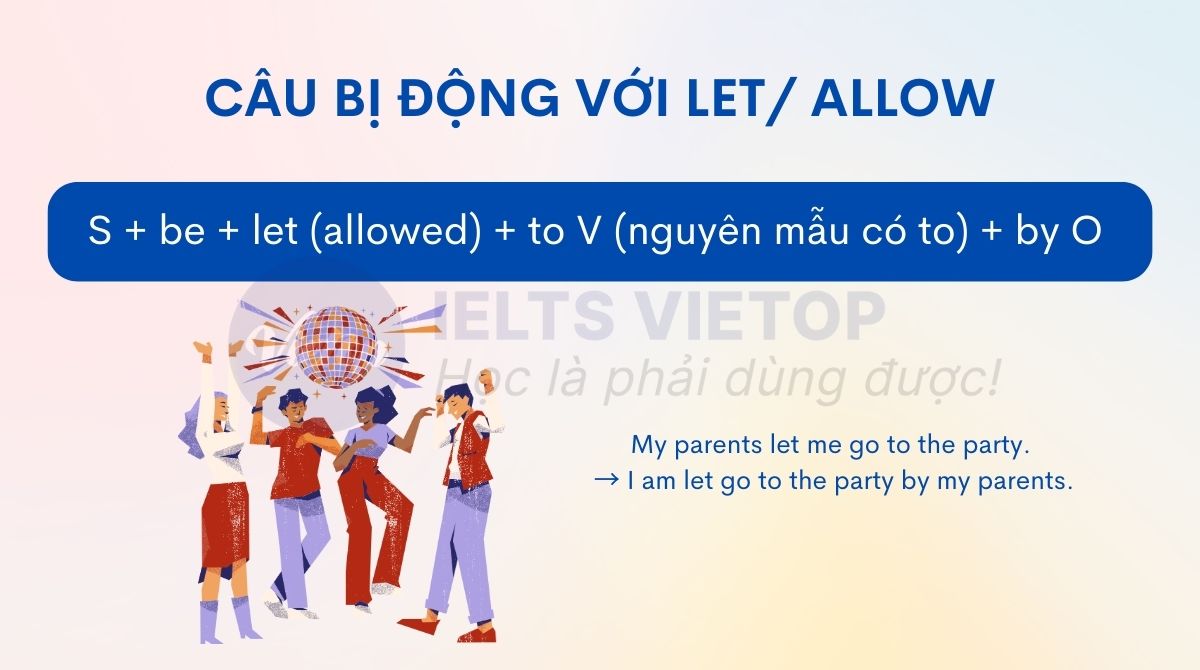 CÂU BỊ ĐỘNG VỚI LET/ ALLOW

S + be + let (allowed) + to V (nguyên mẫu có to) + by O

IELTS VIETOP
Học là phải dùng được!

My parents let me go to the party.
→ I am let go to the party by my parents.